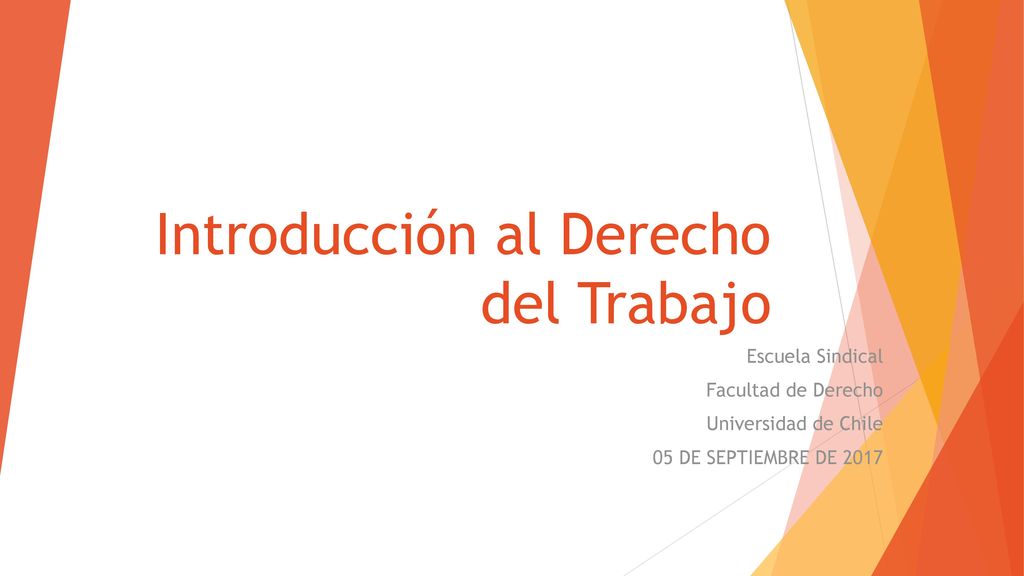 Introducción al Derecho del Trabajo

Escuela Sindical
Facultad de Derecho
Universidad de Chile
05 DE SEPTIEMBRE DE 2017